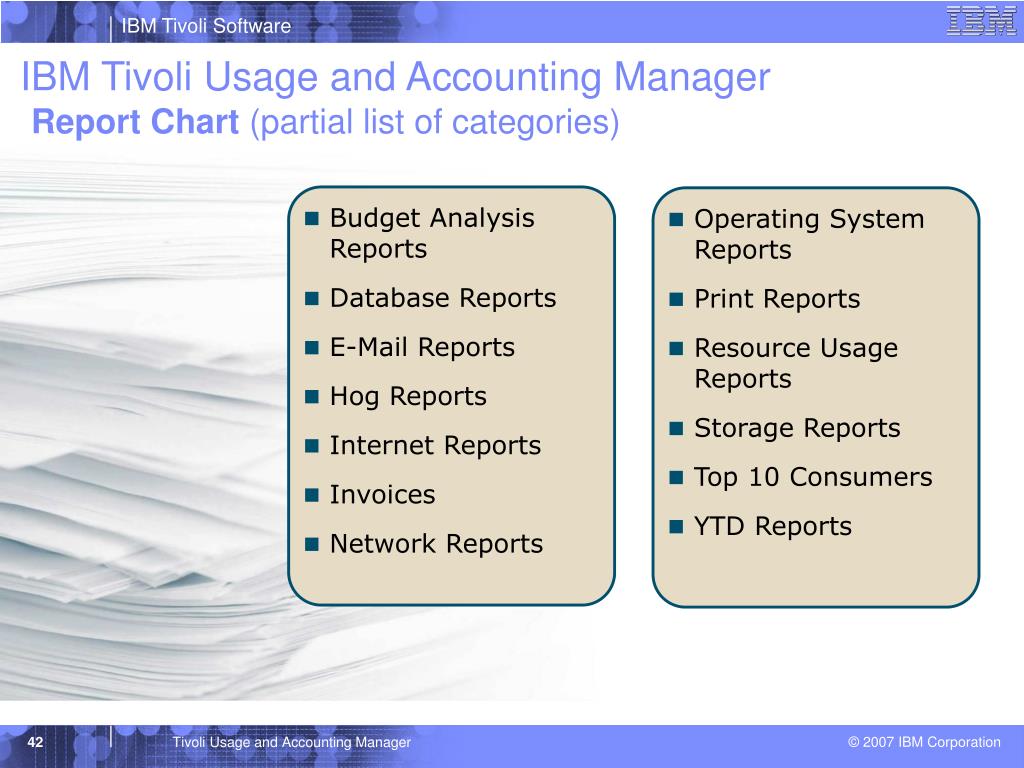 IBM Tivoli Software

IBM

IBM Tivoli Usage and Accounting Manager
Report Chart (partial list of categories)

- Budget Analysis Reports
- Database Reports
- E-Mail Reports
- Hog Reports
- Internet Reports
- Invoices
- Network Reports

- Operating System Reports
- Print Reports
- Resource Usage Reports
- Storage Reports
- Top 10 Consumers
- YTD Reports

42

Tivoli Usage and Accounting Manager

© 2007 IBM Corporation